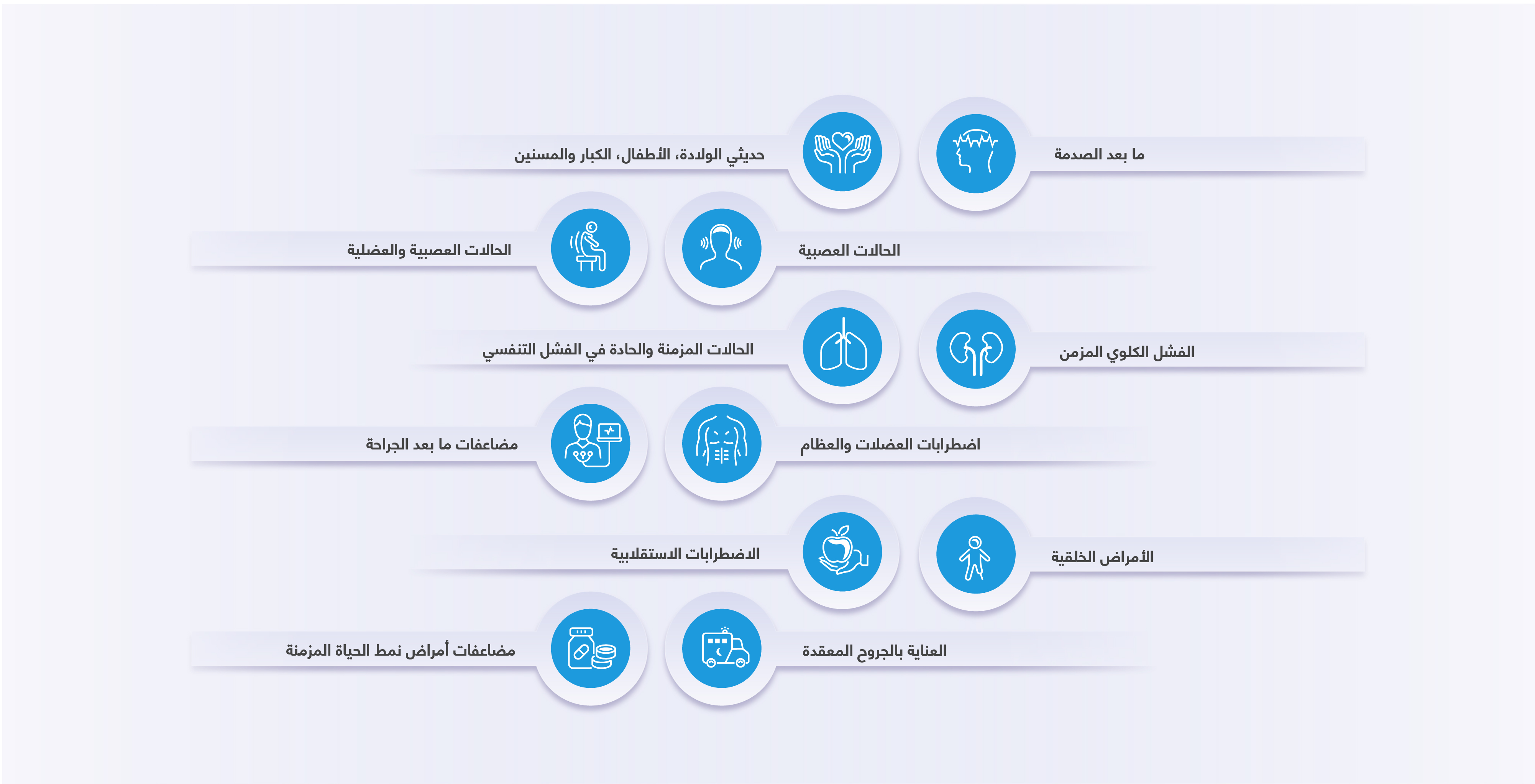 ما بعد الصدمة

حديثي الولادة، الأطفال، الكبار والمسنين

الحالات العصبية

الحالات العصبية والعضلية

الفشل الكلوي المزمن

الحالات المزمنة والحادة في الفشل التنفسي

اضطرابات العضلات والعظام

مضاعفات ما بعد الجراحة

الأمراض الخلقية

الاضطرابات الاستقلابية

العناية بالجروح المعقدة

مضاعفات أمراض نمط الحياة المزمنة